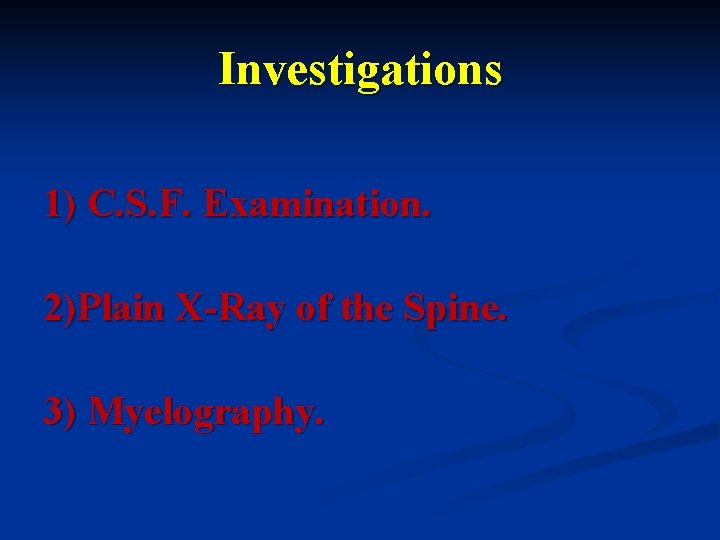 Investigations

1) C.S.F. Examination.

2)Plain X-Ray of the Spine.

3) Myelography.